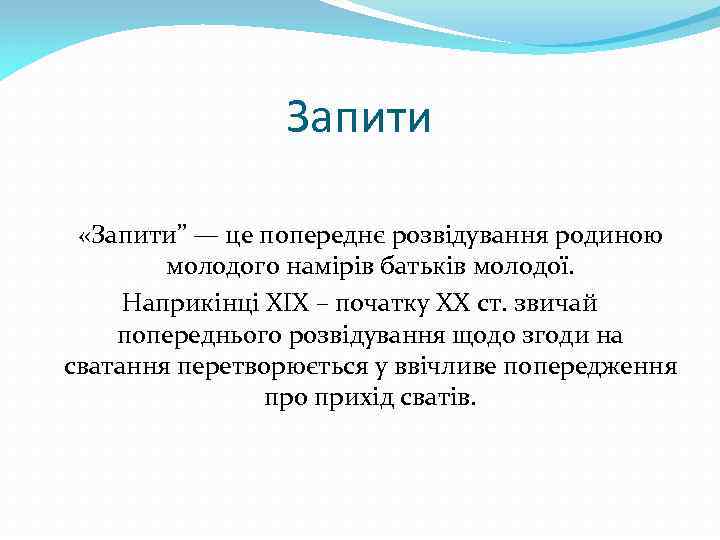 Запити

«Запити" — це попереднє розвідування родиною молодого намірів батьків молодої.

Наприкінці XIX – початку XX ст. звичай попереднього розвідування щодо згоди на сватання перетворюється у ввічливе попередження про прихід сватів.